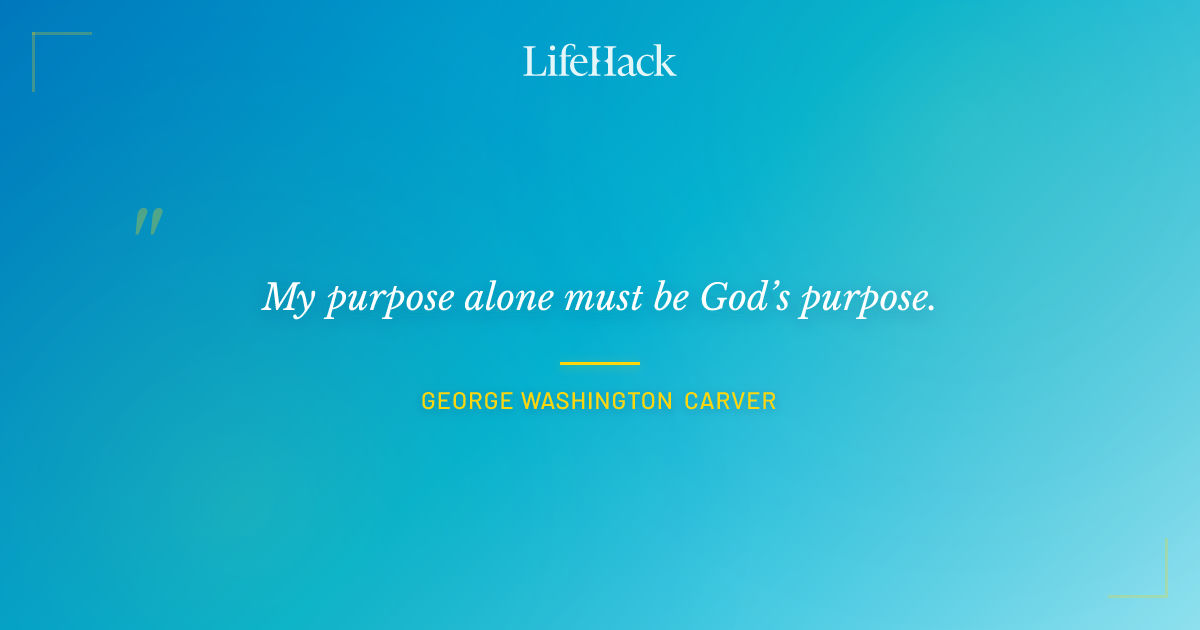 LifeHack

"

My purpose alone must be God's purpose.

GEORGE WASHINGTON CARVER